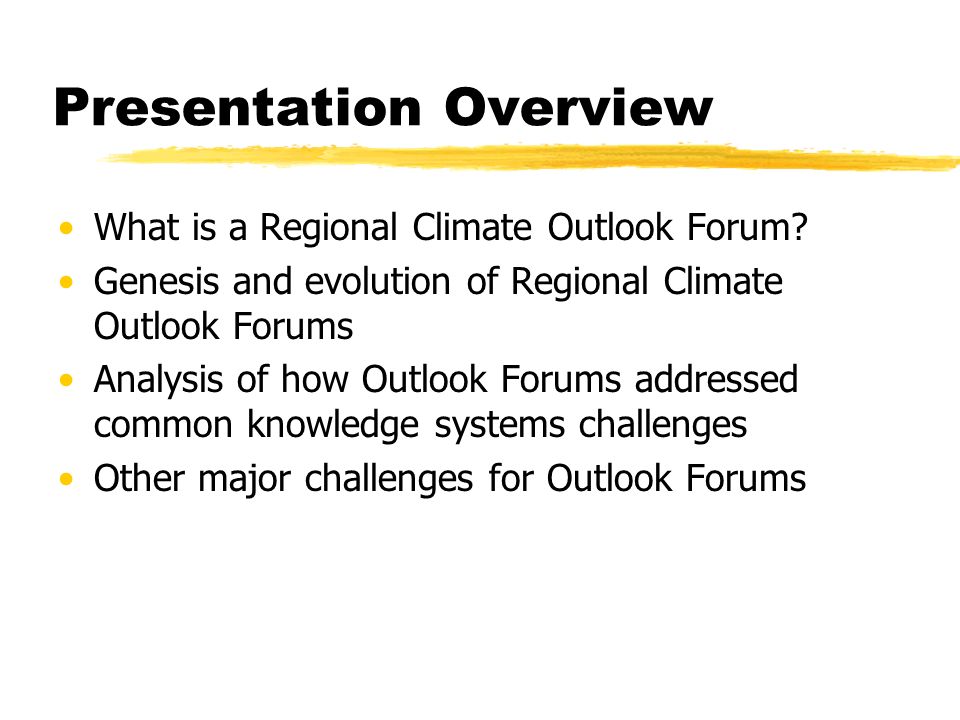 Presentation Overview

• What is a Regional Climate Outlook Forum?
• Genesis and evolution of Regional Climate Outlook Forums
• Analysis of how Outlook Forums addressed common knowledge systems challenges
• Other major challenges for Outlook Forums